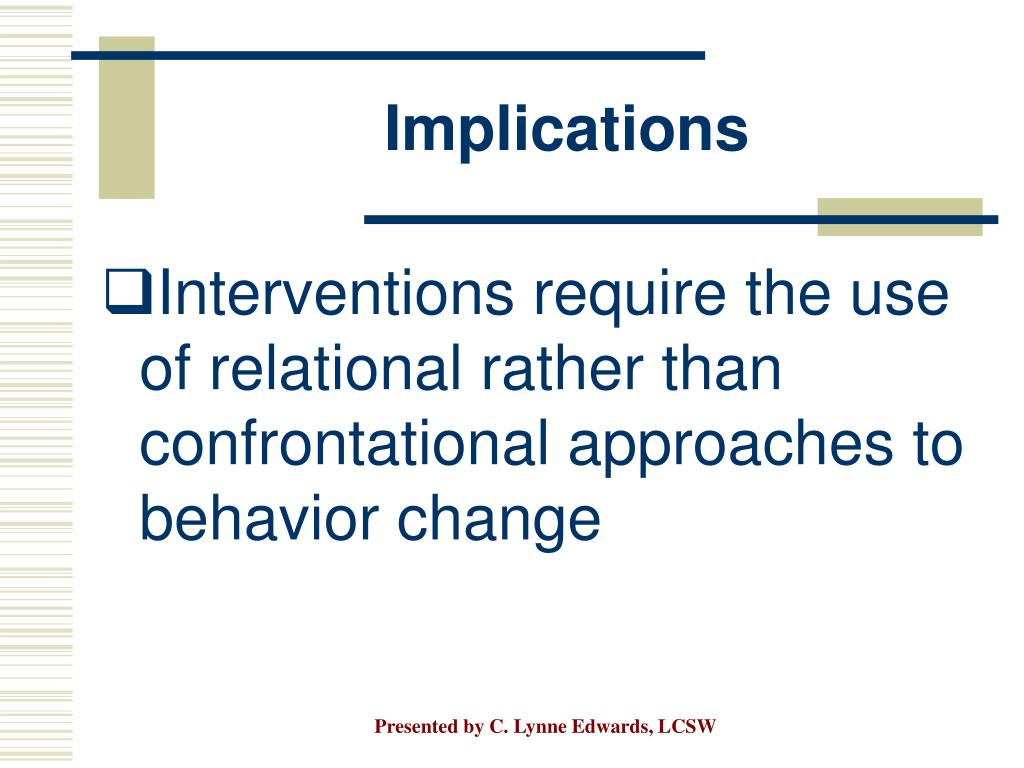 Implications

❑Interventions require the use of relational rather than confrontational approaches to behavior change

Presented by C. Lynne Edwards, LCSW